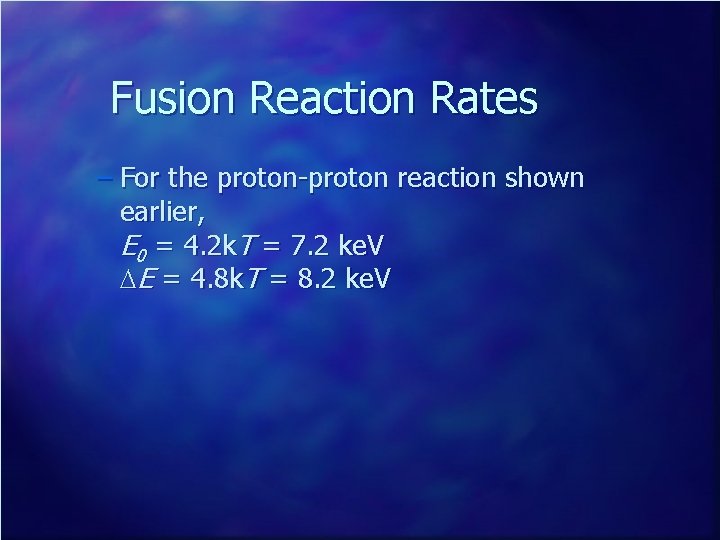 Fusion Reaction Rates

– For the proton-proton reaction shown earlier,
$E_0 = 4.2kT = 7.2$ keV
$\Delta E = 4.8kT = 8.2$ keV